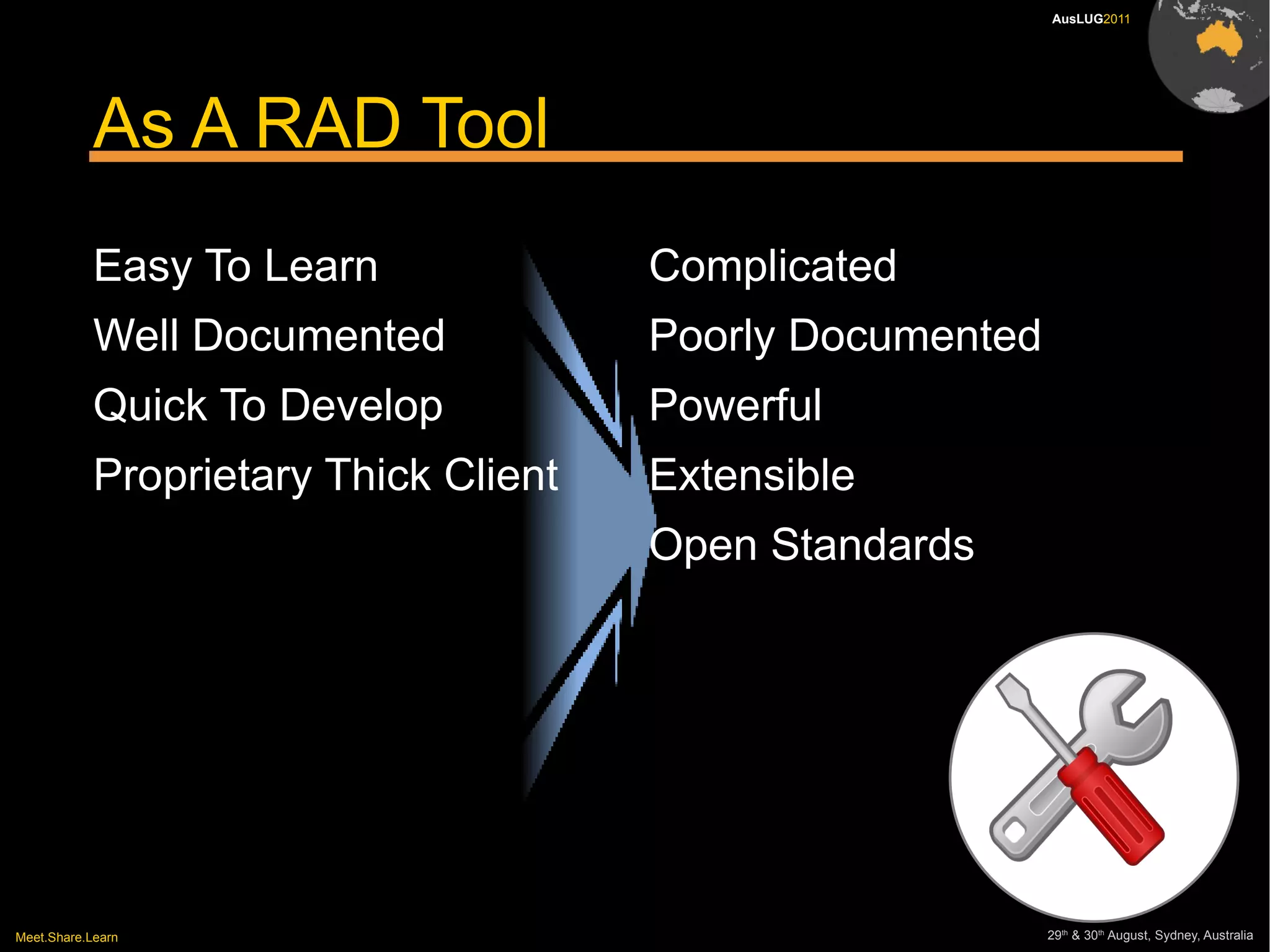 AusLUG2011

As A RAD Tool

Easy To Learn
Well Documented
Quick To Develop
Proprietary Thick Client

Complicated
Poorly Documented
Powerful
Extensible
Open Standards

Meet.Share.Learn

29$^{th}$ & 30$^{th}$ August, Sydney, Australia